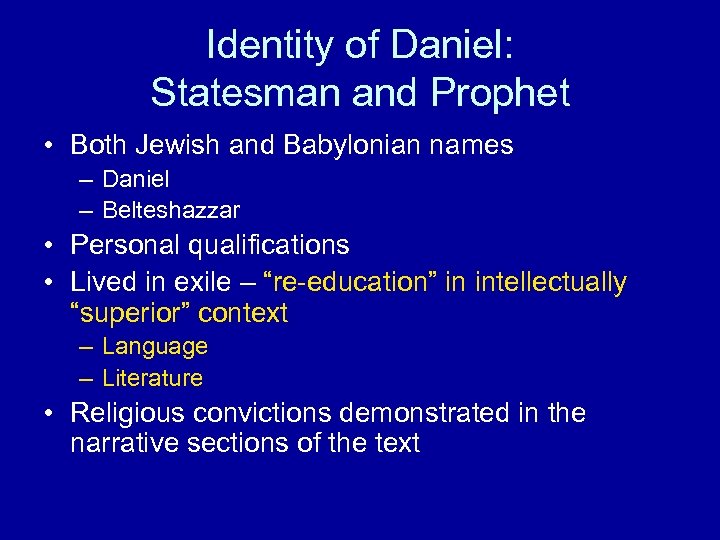 Identity of Daniel:
Statesman and Prophet

• Both Jewish and Babylonian names
– Daniel
– Belteshazzar
• Personal qualifications
• Lived in exile – “re-education” in intellectually “superior” context
– Language
– Literature
• Religious convictions demonstrated in the narrative sections of the text